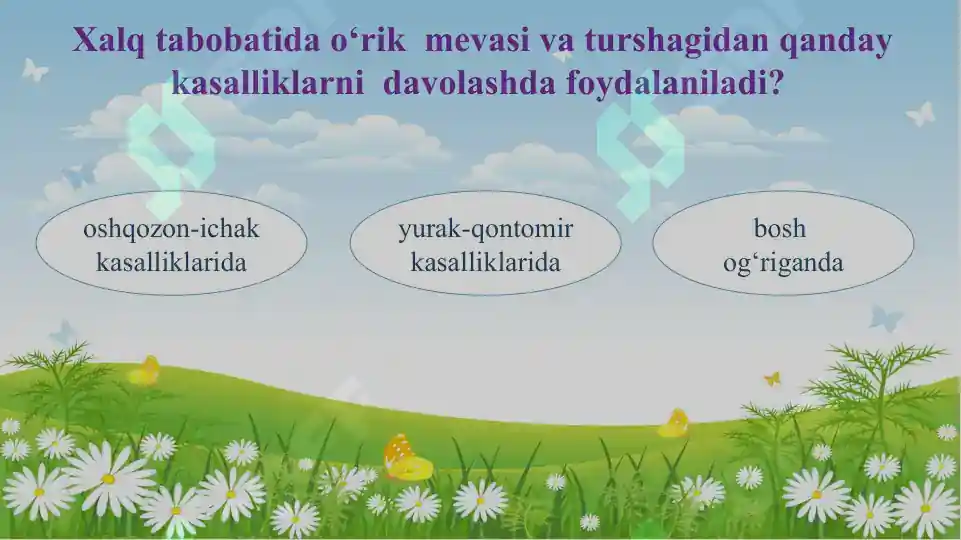 Xalq tabobatida o‘rik mevasi va turshagidan qanday kasalliklarni davolashda foydalaniladi?

oshqozon-ichak kasalliklarida

yurak-qontomir kasalliklarida

bosh og‘riganda